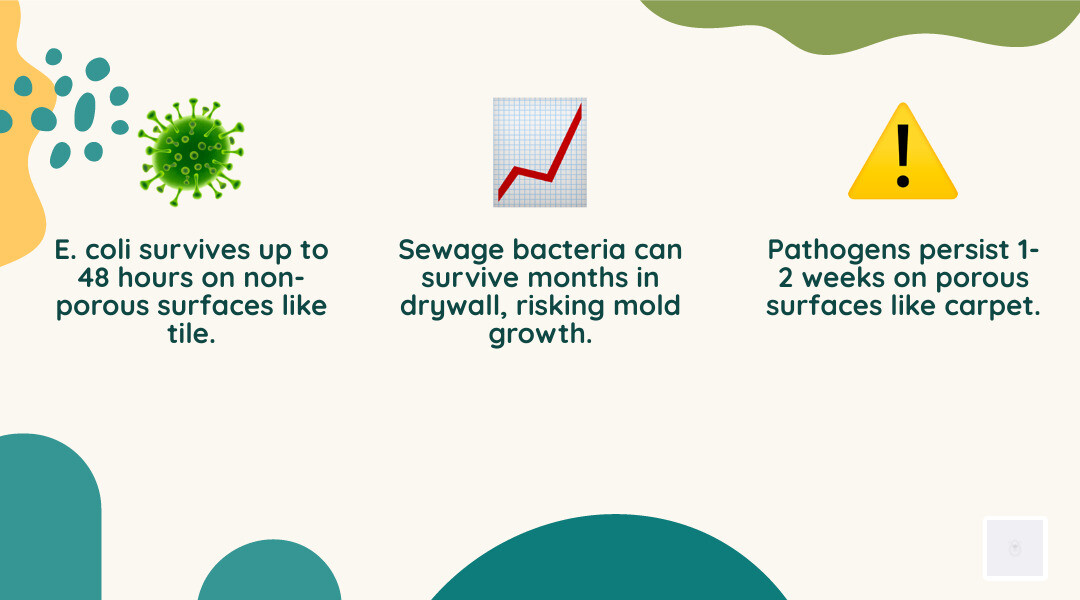 E. coli survives up to 48 hours on non-porous surfaces like tile.

Sewage bacteria can survive months in drywall, risking mold growth.

Pathogens persist 1-2 weeks on porous surfaces like carpet.